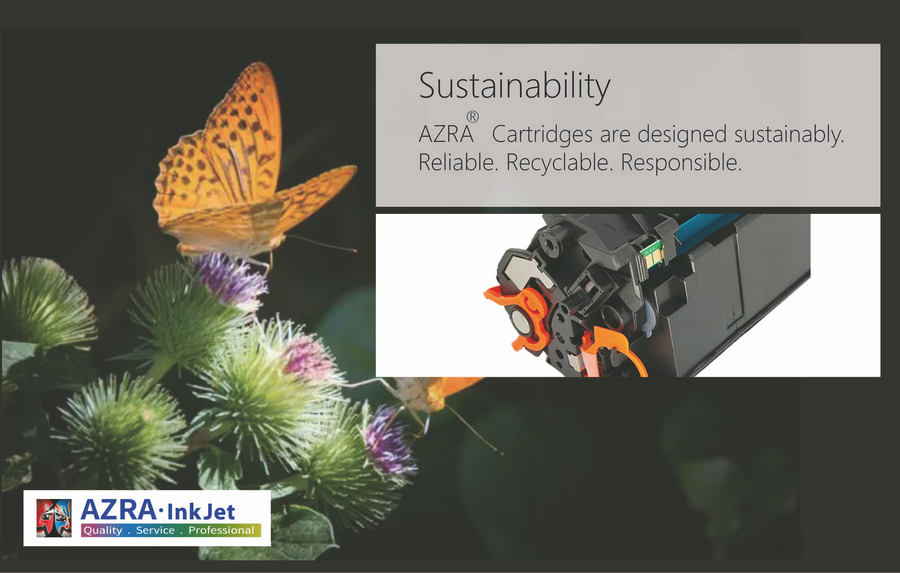 Sustainability

AZRA® Cartridges are designed sustainably. Reliable. Recyclable. Responsible.

AZRA·InkJet
Quality . Service . Professional